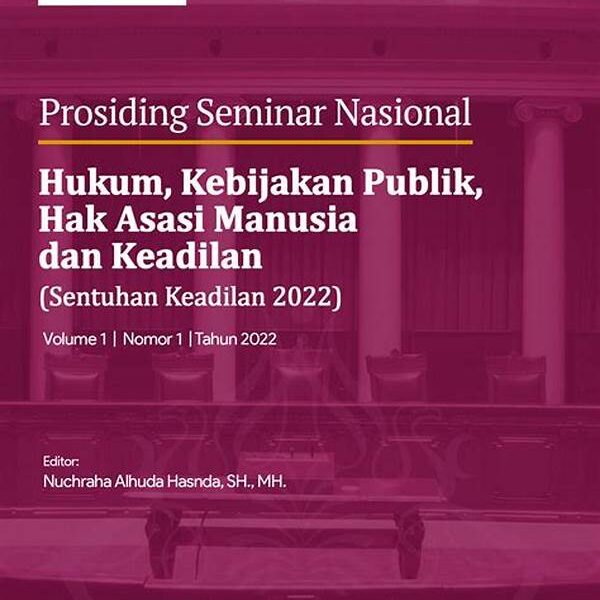 Prosiding Seminar Nasional

Hukum, Kebijakan Publik, Hak Asasi Manusia dan Keadilan

(Sentuhan Keadilan 2022)

Volume 1 | Nomor 1 | Tahun 2022

Editor:
Nuchraha Alhuda Hasnda, SH., MH.